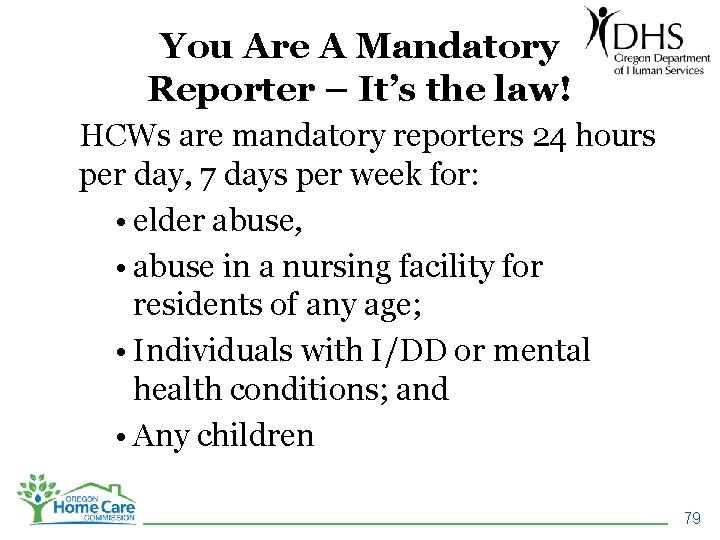 You Are A Mandatory Reporter – It's the law!

DHS
Oregon Department of Human Services

HCWs are mandatory reporters 24 hours per day, 7 days per week for:

• elder abuse,

• abuse in a nursing facility for residents of any age;

• Individuals with I/DD or mental health conditions; and

• Any children

OREGON
Home Care
COMMISSION

79